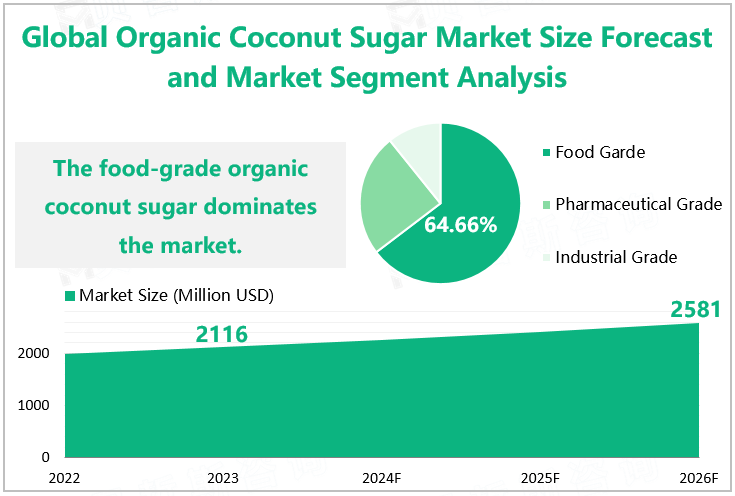 Global Organic Coconut Sugar Market Size Forecast and Market Segment Analysis

The food-grade organic coconut sugar dominates the market.

64.66%

Food Garde

Pharmaceutical Grade

Industrial Grade

Market Size (Million USD)

2116

2581

2000

1000

0

2022

2023

2024F

2025F

2026F